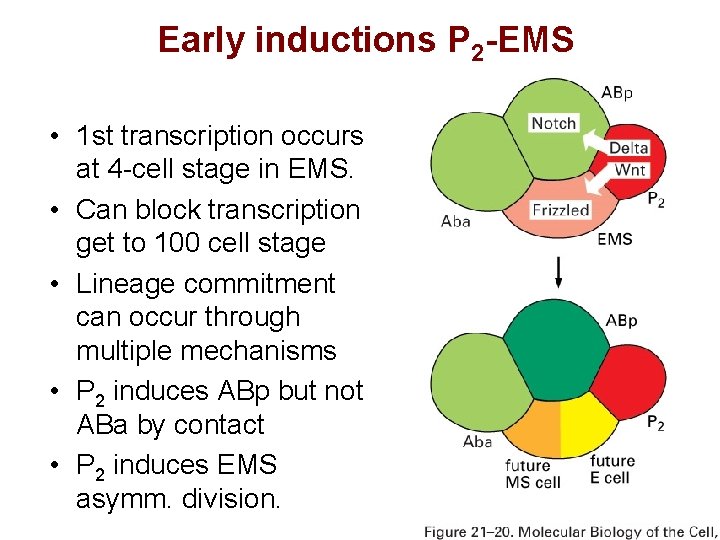 Early inductions $P_2$-EMS

• 1st transcription occurs at 4-cell stage in EMS.
• Can block transcription get to 100 cell stage
• Lineage commitment can occur through multiple mechanisms
• $P_2$ induces ABp but not ABa by contact
• $P_2$ induces EMS asymm. division.

ABp
Notch
Delta
Wnt
$P_2$
Frizzled
Aba
EMS

ABp
$P_2$
Aba
future MS cell
future E cell

Figure 21–20. Molecular Biology of the Cell,